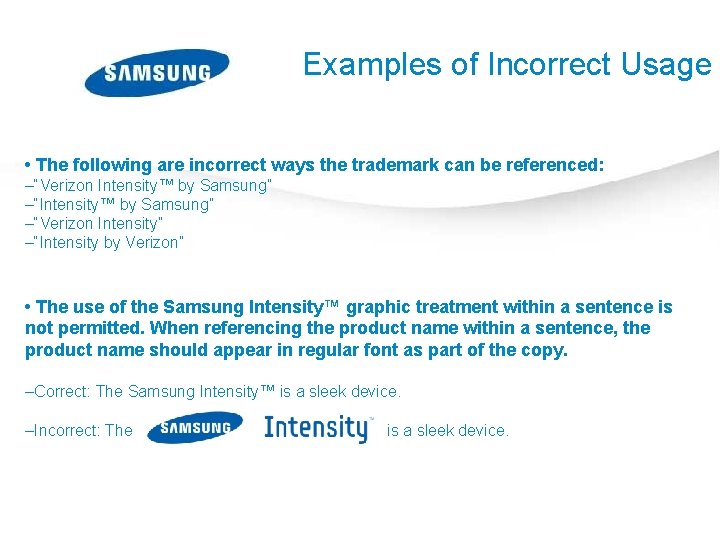 SAMSUNG

Examples of Incorrect Usage

• The following are incorrect ways the trademark can be referenced:
–"Verizon Intensity™ by Samsung"
–"Intensity™ by Samsung"
–"Verizon Intensity"
–"Intensity by Verizon"

• The use of the Samsung Intensity™ graphic treatment within a sentence is not permitted. When referencing the product name within a sentence, the product name should appear in regular font as part of the copy.

–Correct: The Samsung Intensity™ is a sleek device.

–Incorrect: The SAMSUNG Intensity™ is a sleek device.